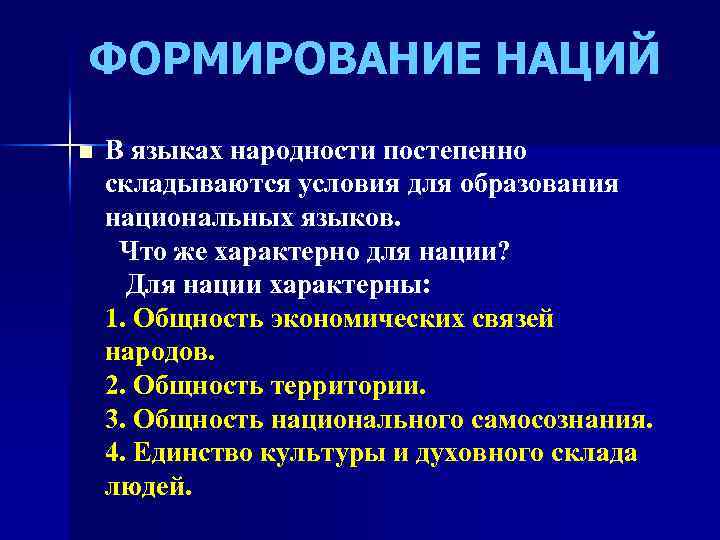 ФОРМИРОВАНИЕ НАЦИЙ

В языках народности постепенно складываются условия для образования национальных языков.
Что же характерно для нации?
Для нации характерны:
1. Общность экономических связей народов.
2. Общность территории.
3. Общность национального самосознания.
4. Единство культуры и духовного склада людей.